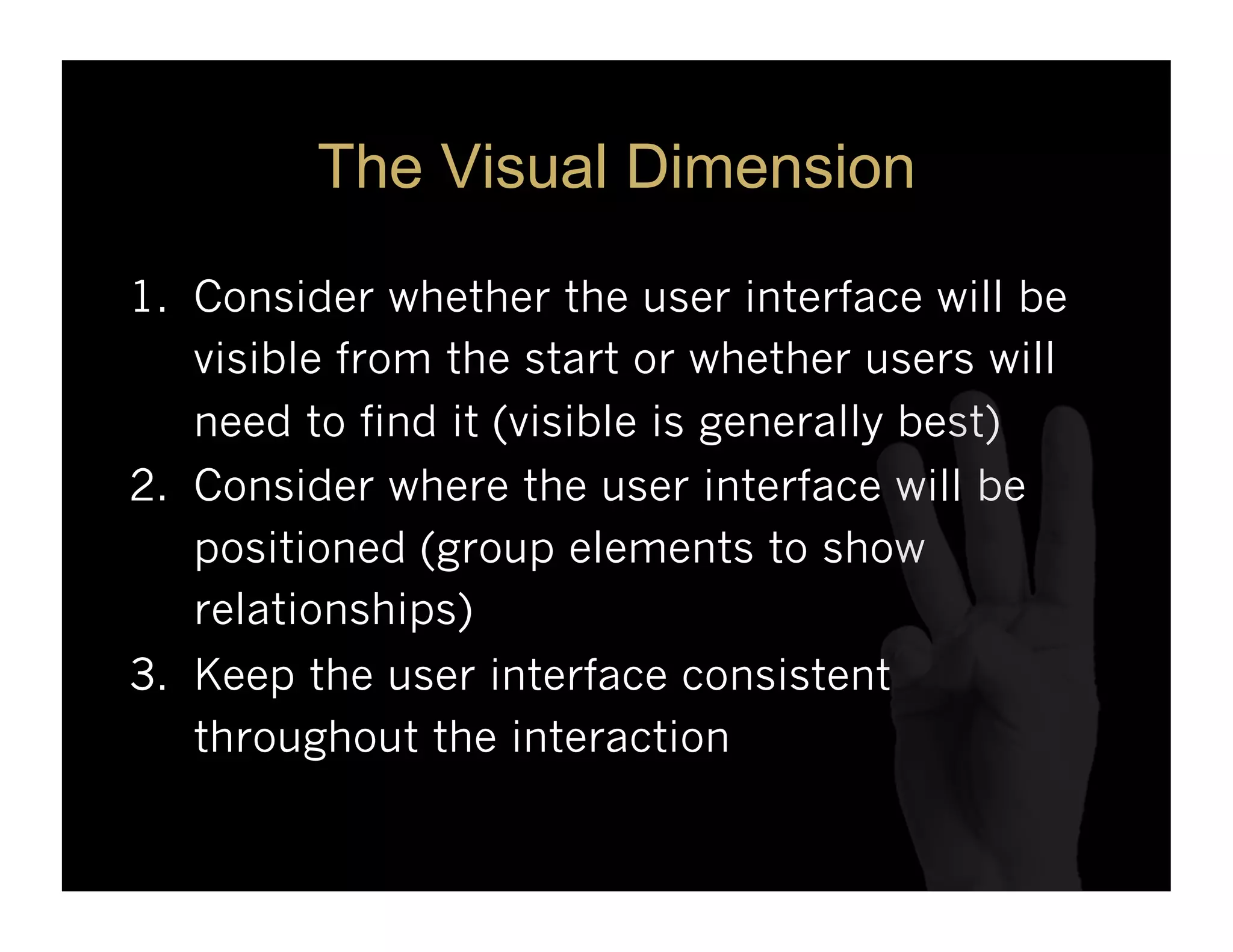 The Visual Dimension

1. Consider whether the user interface will be visible from the start or whether users will need to find it (visible is generally best)
2. Consider where the user interface will be positioned (group elements to show relationships)
3. Keep the user interface consistent throughout the interaction